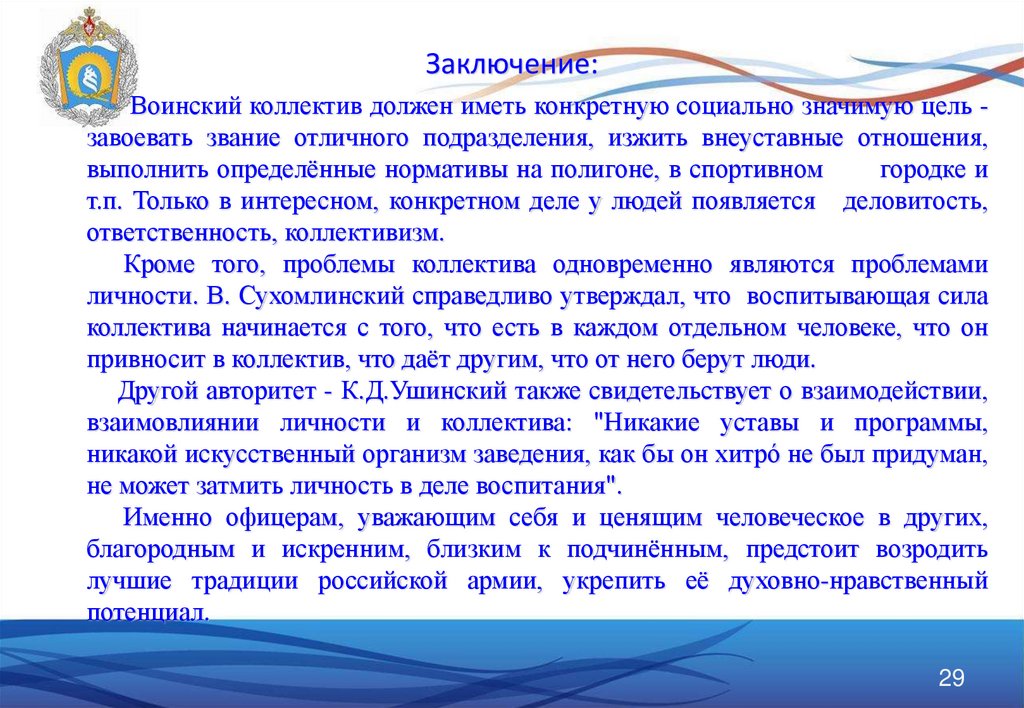 Заключение:

Воинский коллектив должен иметь конкретную социально значимую цель - завоевать звание отличного подразделения, изжить внеуставные отношения, выполнить определённые нормативы на полигоне, в спортивном городке и т.п. Только в интересном, конкретном деле у людей появляется деловитость, ответственность, коллективизм.

Кроме того, проблемы коллектива одновременно являются проблемами личности. В. Сухомлинский справедливо утверждал, что воспитывающая сила коллектива начинается с того, что есть в каждом отдельном человеке, что он привносит в коллектив, что даёт другим, что от него берут люди.

Другой авторитет - К.Д.Ушинский также свидетельствует о взаимодействии, взаимовлиянии личности и коллектива: "Никакие уставы и программы, никакой искусственный организм заведения, как бы он хитро́ не был придуман, не может затмить личность в деле воспитания".

Именно офицерам, уважающим себя и ценящим человеческое в других, благородным и искренним, близким к подчинённым, предстоит возродить лучшие традиции российской армии, укрепить её духовно-нравственный потенциал.

29